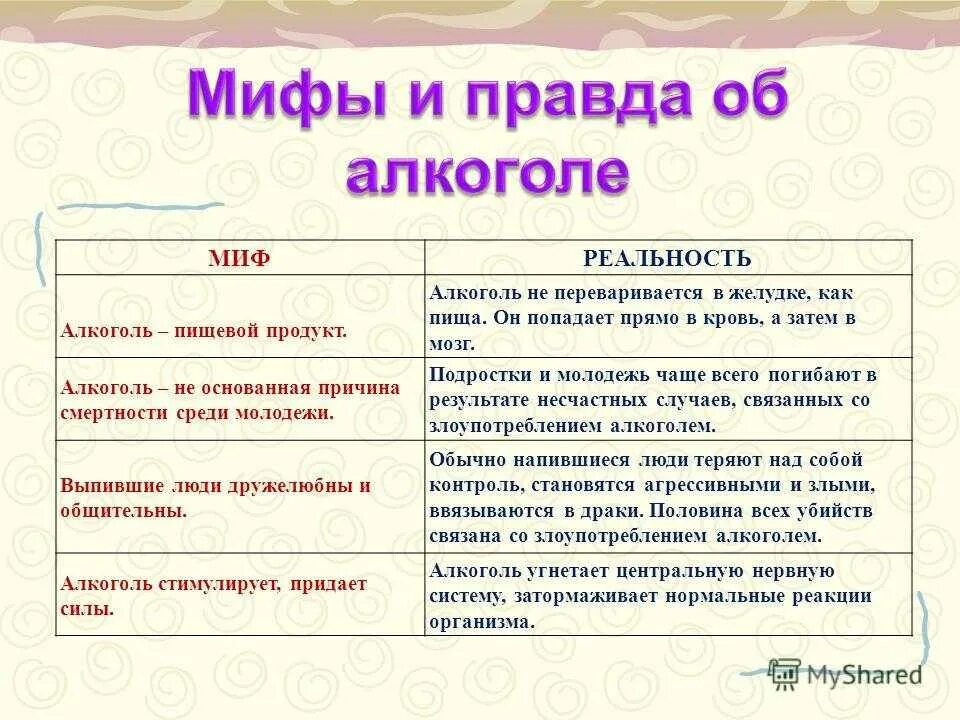 Мифы и правда об алкоголе

| МИФ | РЕАЛЬНОСТЬ |
|---|---|
| Алкоголь – пищевой продукт. | Алкоголь не переваривается в желудке, как пища. Он попадает прямо в кровь, а затем в мозг. |
| Алкоголь – не основанная причина смертности среди молодежи. | Подростки и молодежь чаще всего погибают в результате несчастных случаев, связанных со злоупотреблением алкоголем. |
| Выпившие люди дружелюбны и общительны. | Обычно напившиеся люди теряют над собой контроль, становятся агрессивными и злыми, ввязываются в драки. Половина всех убийств связана со злоупотреблением алкоголем. |
| Алкоголь стимулирует, придает силы. | Алкоголь угнетает центральную нервную систему, затормаживает нормальные реакции организма. |

MyShared